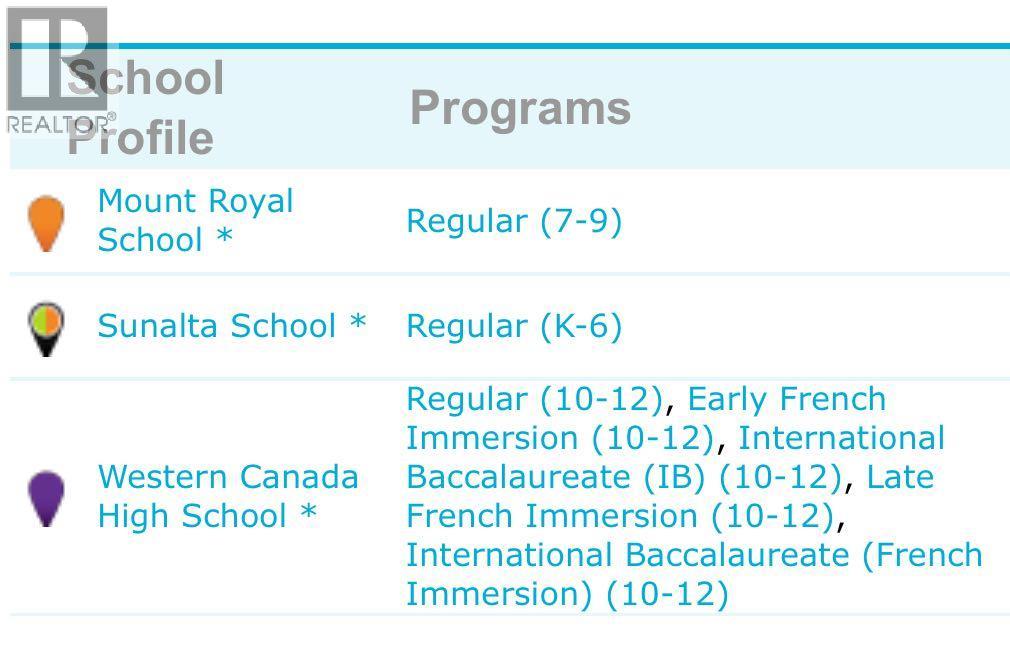 REALTOR®

| School Profile | Programs |
|---|---|
| Mount Royal School * | Regular (7-9) |
| Sunalta School * | Regular (K-6) |
| Western Canada High School * | Regular (10-12), Early French Immersion (10-12), International Baccalaureate (IB) (10-12), Late French Immersion (10-12), International Baccalaureate (French Immersion) (10-12) |